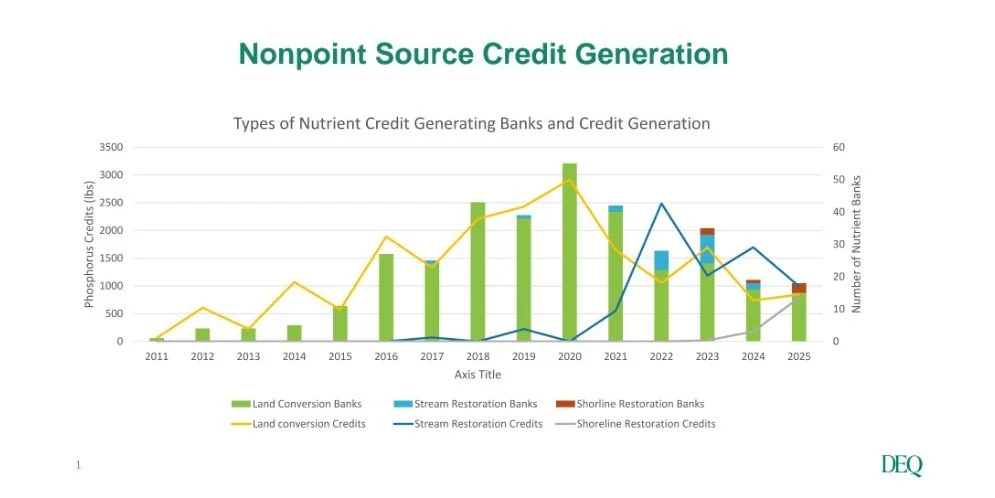 Nonpoint Source Credit Generation

Types of Nutrient Credit Generating Banks and Credit Generation

Phosphorus Credits (lbs)

3500
3000
2500
2000
1500
1000
500
0

Number of Nutrient Banks

60
50
40
30
20
10
0

2011 2012 2013 2014 2015 2016 2017 2018 2019 2020 2021 2022 2023 2024 2025

Axis Title

Land Conversion Banks
Stream Restoration Banks
Shoreline Restoration Banks
Land conversion Credits
Stream Restoration Credits
Shoreline Restoration Credits

1

DEQ